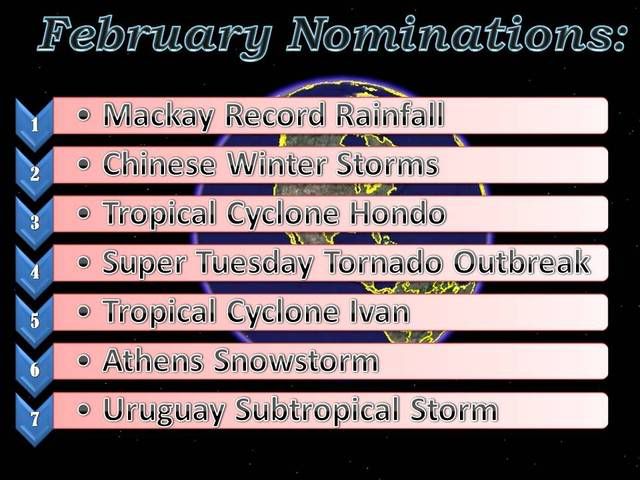 February Nominations:

1 • Mackay Record Rainfall

2 • Chinese Winter Storms

3 • Tropical Cyclone Hondo

4 • Super Tuesday Tornado Outbreak

5 • Tropical Cyclone Ivan

6 • Athens Snowstorm

7 • Uruguay Subtropical Storm